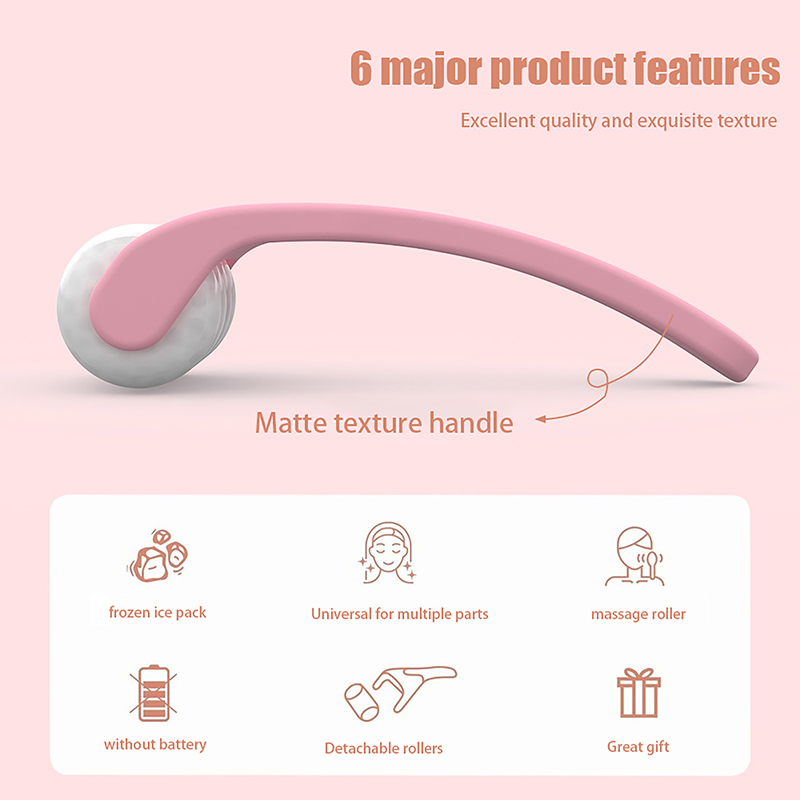 6 major product features

Excellent quality and exquisite texture

Matte texture handle

frozen ice pack

Universal for multiple parts

massage roller

without battery

Detachable rollers

Great gift